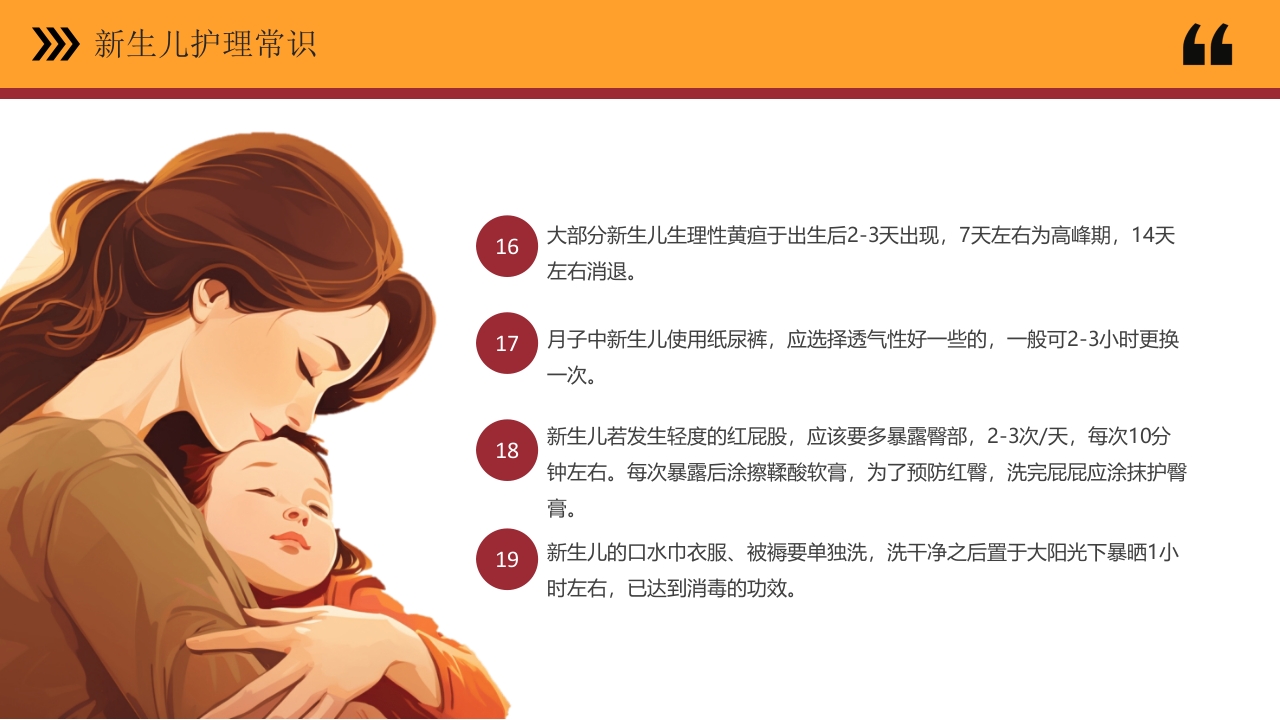 新生儿护理常识

16 大部分新生儿生理性黄疸于出生后2-3天出现，7天左右为高峰期，14天左右消退。

17 月子中新生儿使用纸尿裤，应选择透气性好一些的，一般可2-3小时更换一次。

18 新生儿若发生轻度的红屁股，应该要多暴露臀部，2-3次/天，每次10分钟左右。每次暴露后涂擦鞣酸软膏，为了预防红臀，洗完屁屁应涂抹护臀膏。

19 新生儿的口水巾衣服、被褥要单独洗，洗干净之后置于大阳光下暴晒1小时左右，已达到消毒的功效。